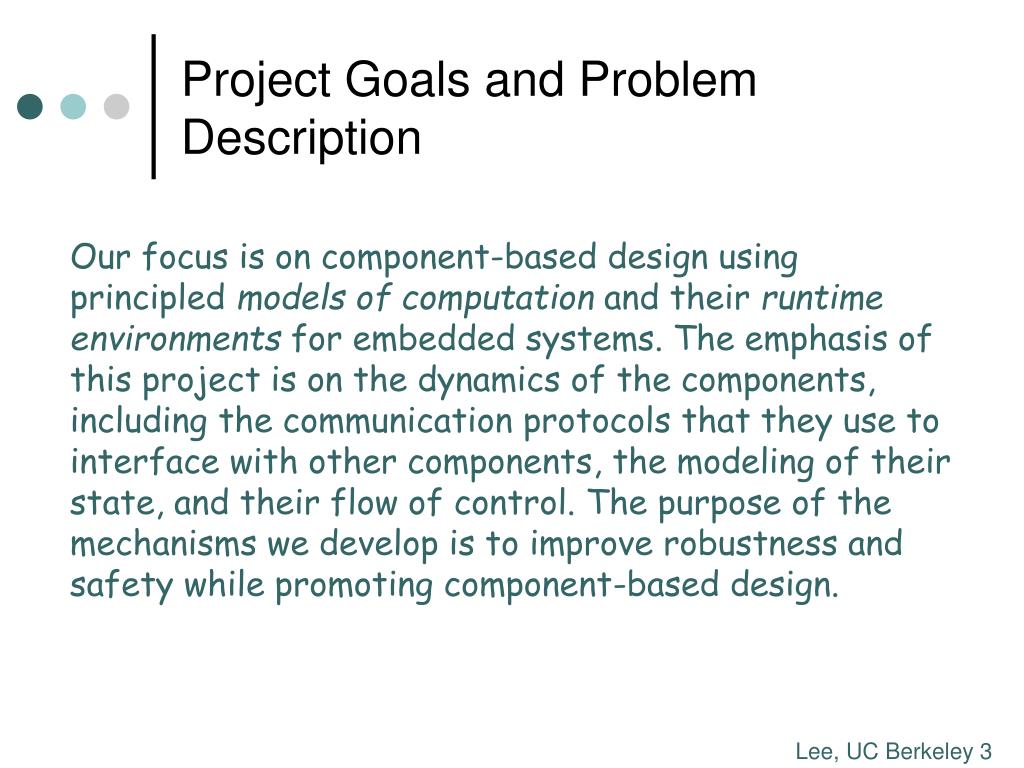 Project Goals and Problem Description

Our focus is on component-based design using principled models of computation and their runtime environments for embedded systems. The emphasis of this project is on the dynamics of the components, including the communication protocols that they use to interface with other components, the modeling of their state, and their flow of control. The purpose of the mechanisms we develop is to improve robustness and safety while promoting component-based design.

Lee, UC Berkeley 3